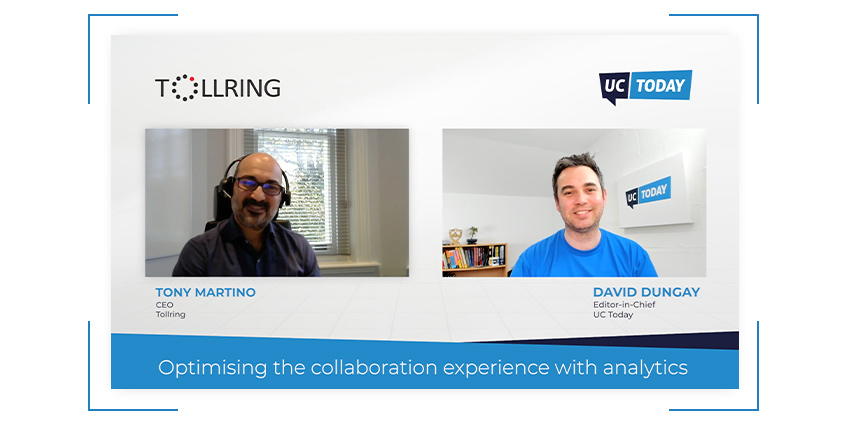 TOLLRING

UC TODAY

UC TODAY

TONY MARTINO
CEO
Tollring

DAVID DUNGAY
Editor-in-Chief
UC Today

Optimising the collaboration experience with analytics